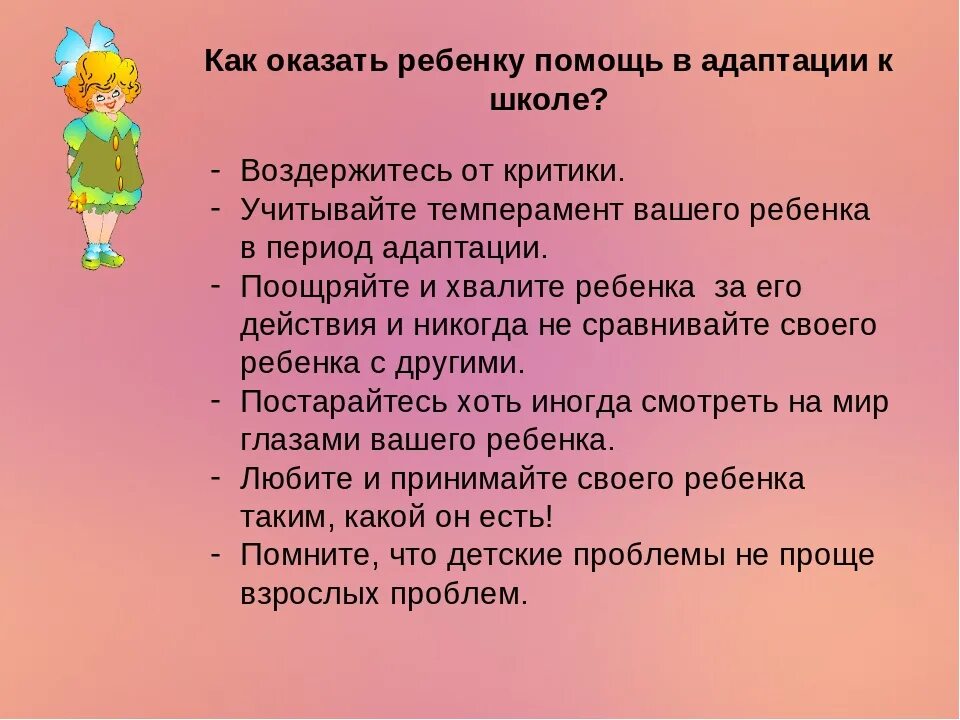 Как оказать ребенку помощь в адаптации к школе?

- Воздержитесь от критики.
- Учитывайте темперамент вашего ребенка в период адаптации.
- Поощряйте и хвалите ребенка  за его действия и никогда не сравнивайте своего ребенка с другими.
- Постарайтесь хоть иногда смотреть на мир глазами вашего ребенка.
- Любите и принимайте своего ребенка таким, какой он есть!
- Помните, что детские проблемы не проще взрослых проблем.